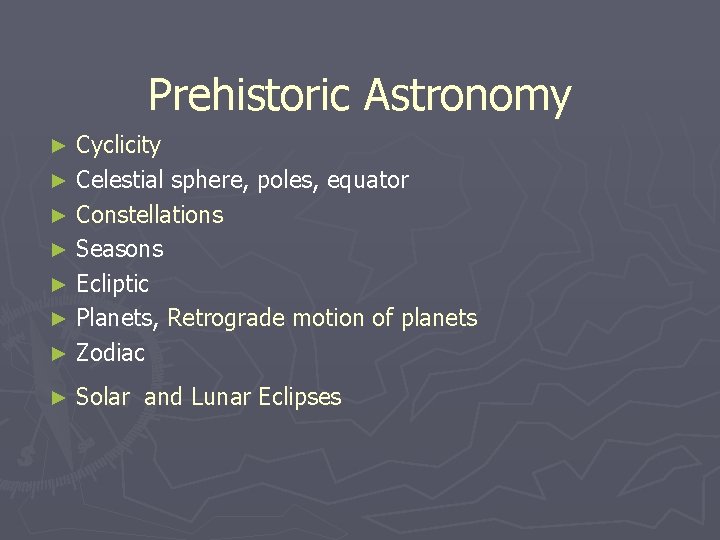 Prehistoric Astronomy

► Cyclicity
► Celestial sphere, poles, equator
► Constellations
► Seasons
► Ecliptic
► Planets, Retrograde motion of planets
► Zodiac
► Solar  and Lunar Eclipses